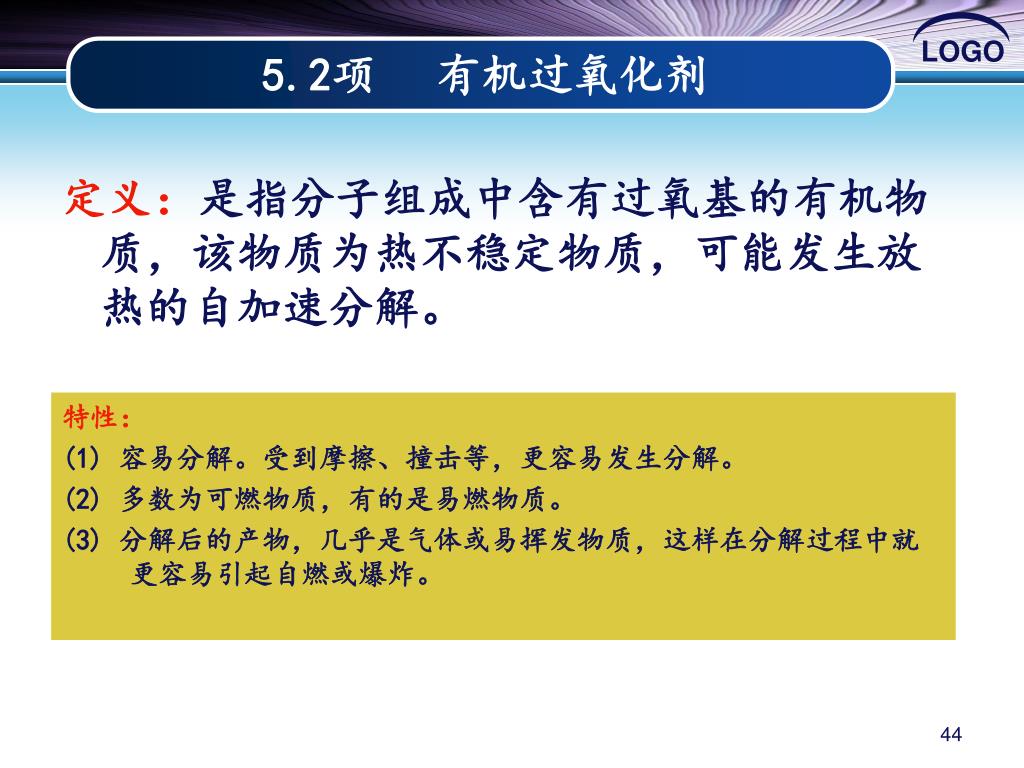 LOGO

5.2项　有机过氧化剂

定义：是指分子组成中含有过氧基的有机物质，该物质为热不稳定物质，可能发生放热的自加速分解。

特性：
(1) 容易分解。受到摩擦、撞击等，更容易发生分解。
(2) 多数为可燃物质，有的是易燃物质。
(3) 分解后的产物，几乎是气体或易挥发物质，这样在分解过程中就更容易引起自燃或爆炸。

44